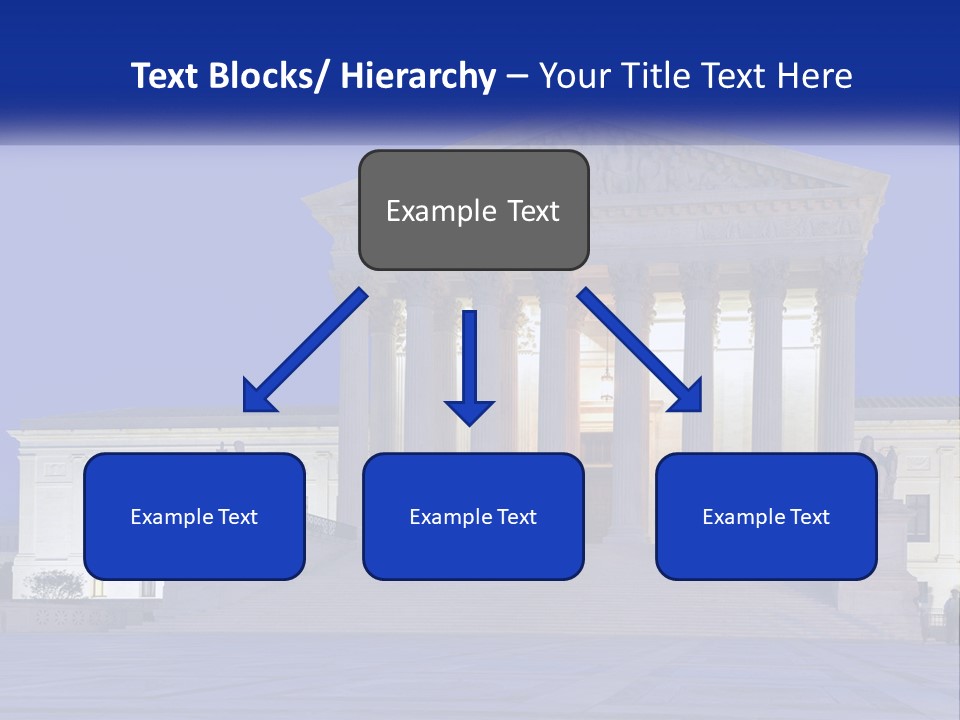 Text Blocks/ Hierarchy – Your Title Text Here

Example Text

Example Text

Example Text

Example Text